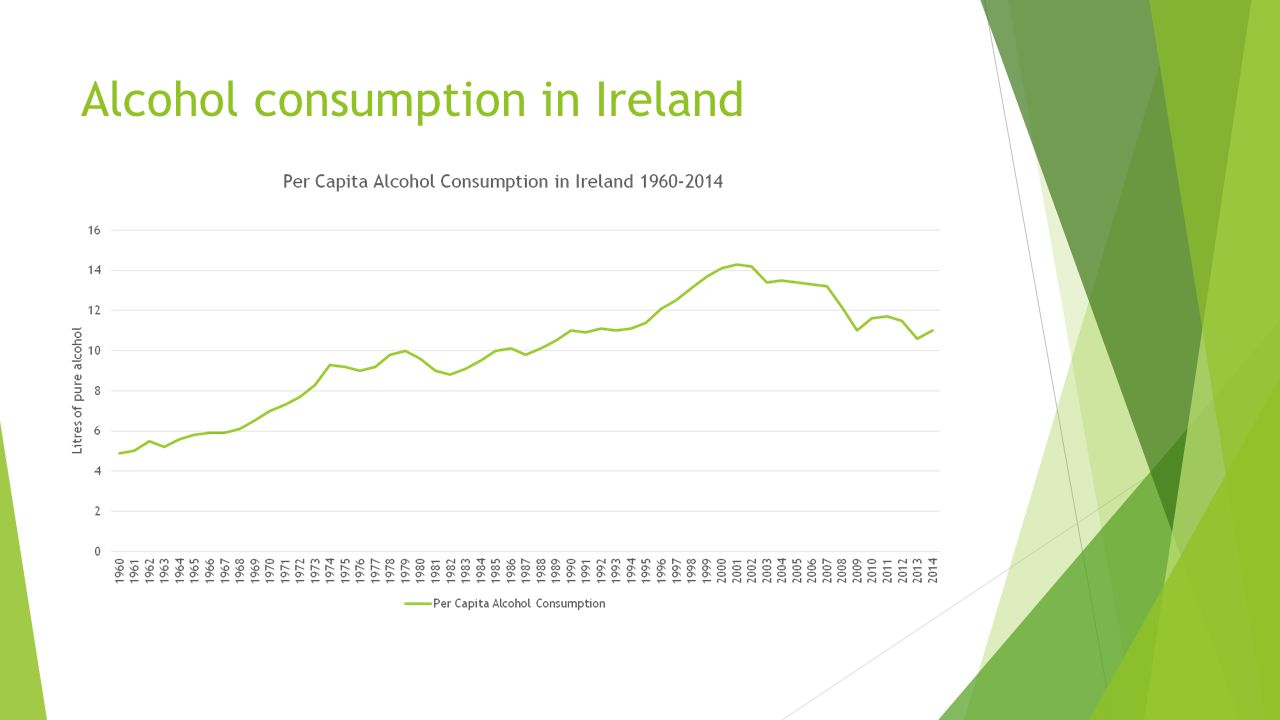 Alcohol consumption in Ireland

Per Capita Alcohol Consumption in Ireland 1960-2014

Litres of pure alcohol

16
14
12
10
8
6
4
2
0

1960 1961 1962 1963 1964 1965 1966 1967 1968 1969 1970 1971 1972 1973 1974 1975 1976 1977 1978 1979 1980 1981 1982 1983 1984 1985 1986 1987 1988 1989 1990 1991 1992 1993 1994 1995 1996 1997 1998 1999 2000 2001 2002 2003 2004 2005 2006 2007 2008 2009 2010 2011 2012 2013 2014

Per Capita Alcohol Consumption